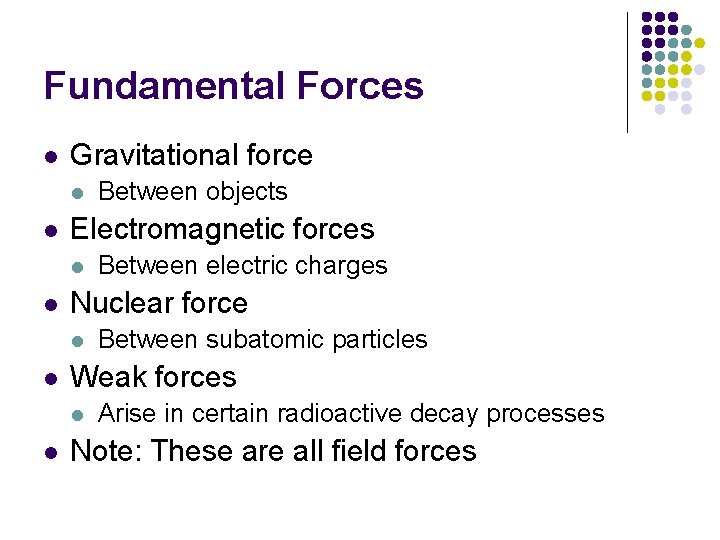 Fundamental Forces

- Gravitational force
  - Between objects
- Electromagnetic forces
  - Between electric charges
- Nuclear force
  - Between subatomic particles
- Weak forces
  - Arise in certain radioactive decay processes
- Note: These are all field forces